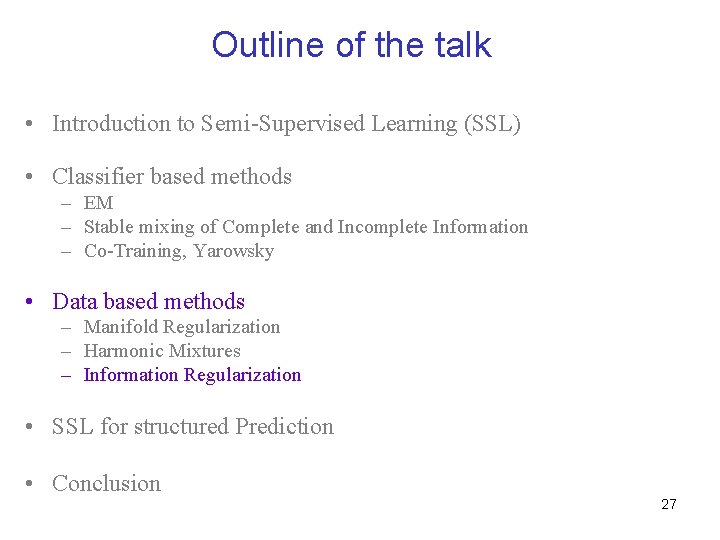 Outline of the talk

• Introduction to Semi-Supervised Learning (SSL)

• Classifier based methods
– EM
– Stable mixing of Complete and Incomplete Information
– Co-Training, Yarowsky

• Data based methods
– Manifold Regularization
– Harmonic Mixtures
– Information Regularization

• SSL for structured Prediction

• Conclusion

27